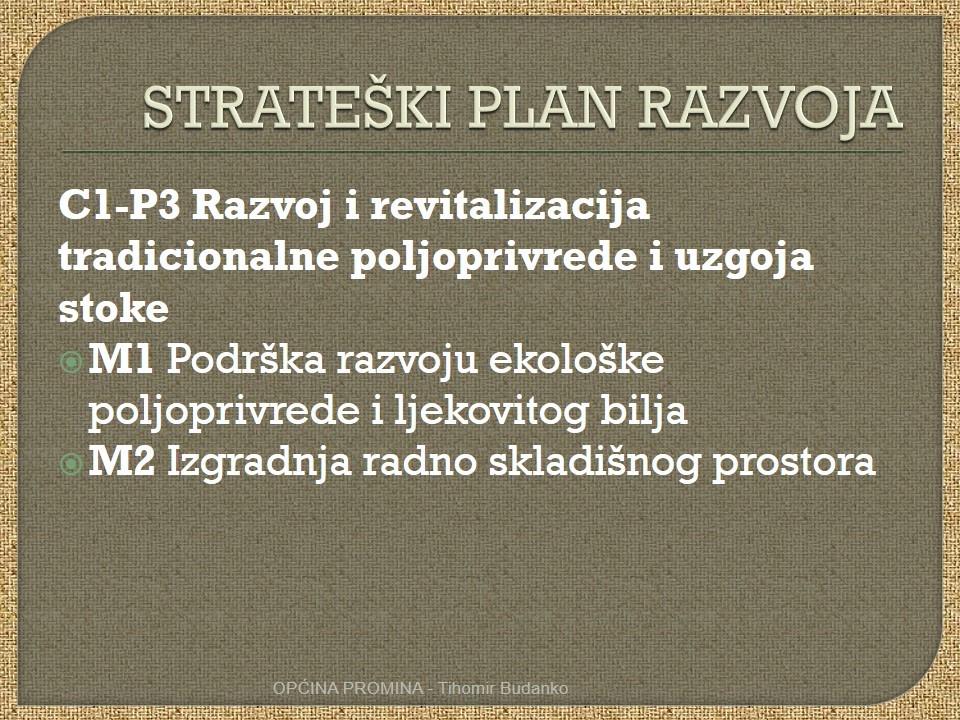 STRATEŠKI PLAN RAZVOJA

C1-P3 Razvoj i revitalizacija tradicionalne poljoprivrede i uzgoja stoke

M1 Podrška razvoju ekološke poljoprivrede i ljekovitog bilja

M2 Izgradnja radno skladišnog prostora

OPĆINA PROMINA - Tihomir Budanko